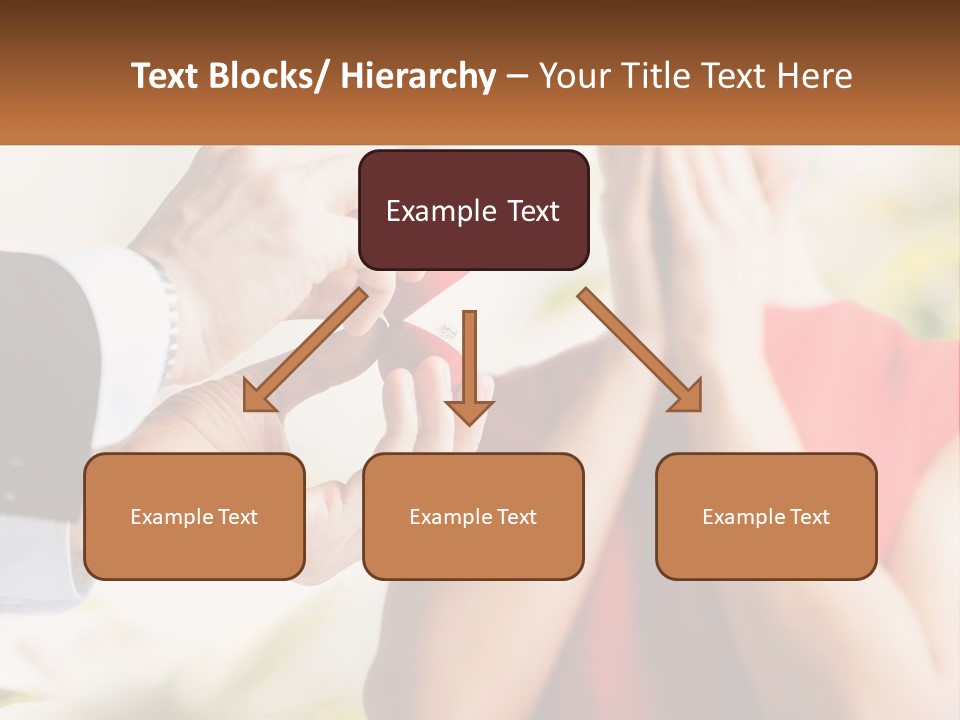 Text Blocks/ Hierarchy – Your Title Text Here

Example Text

Example Text

Example Text

Example Text